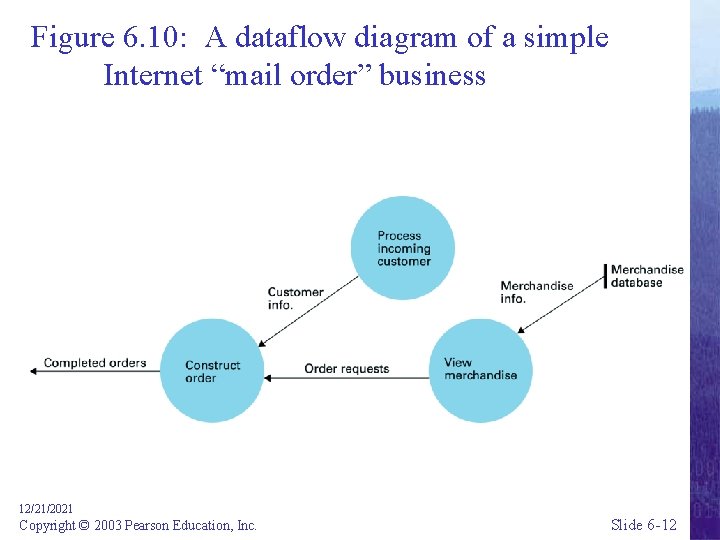 Figure 6.10: A dataflow diagram of a simple Internet “mail order” business

Process incoming customer

Customer info.

Merchandise info.

Merchandise database

Completed orders

Construct order

Order requests

View merchandise

12/21/2021
Copyright © 2003 Pearson Education, Inc.

Slide 6-12